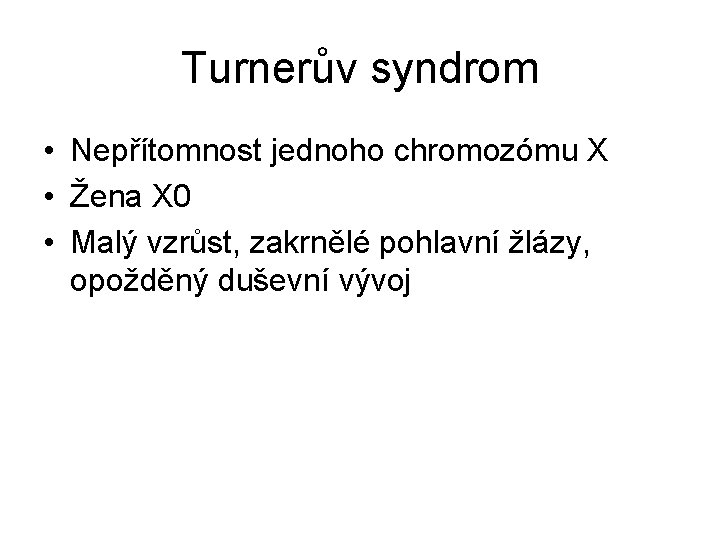 Turnerův syndrom

• Nepřítomnost jednoho chromozómu X
• Žena X0
• Malý vzrůst, zakrnělé pohlavní žlázy, opožděný duševní vývoj